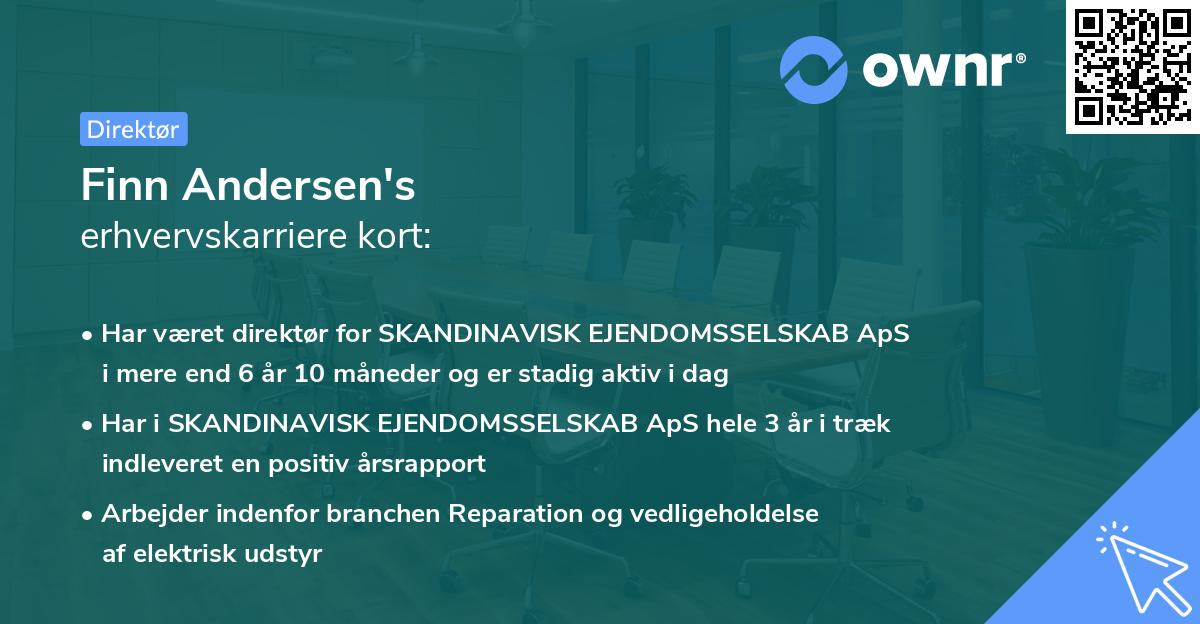 ownr®

Direktør

Finn Andersen's
erhvervskarriere kort:

• Har været direktør for SKANDINAVISK EJENDOMSSELSKAB ApS i mere end 6 år 10 måneder og er stadig aktiv i dag

• Har i SKANDINAVISK EJENDOMSSELSKAB ApS hele 3 år i træk indleveret en positiv årsrapport

• Arbejder indenfor branchen Reparation og vedligeholdelse af elektrisk udstyr